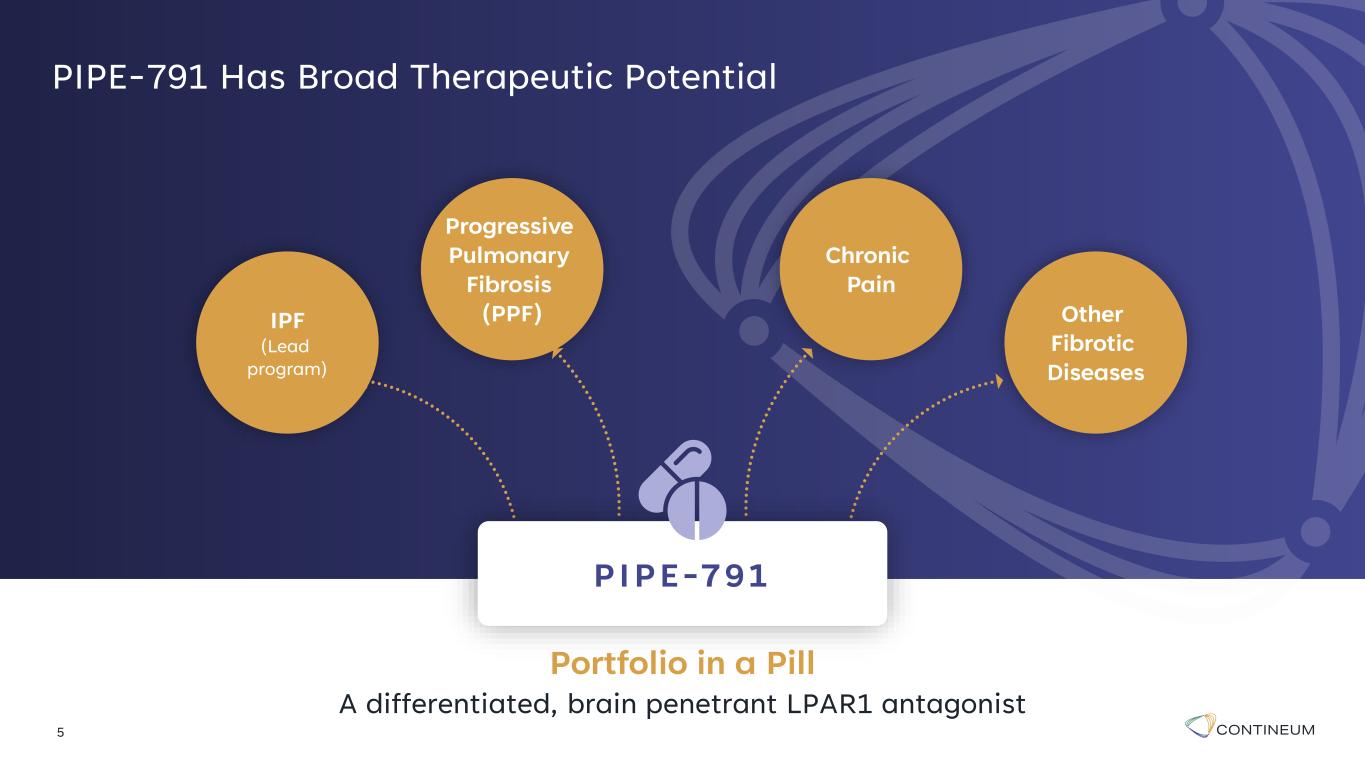 PIPE-791 Has Broad Therapeutic Potential

IPF
(Lead program)

Progressive Pulmonary Fibrosis (PPF)

Chronic Pain

Other Fibrotic Diseases

PIPE-791

Portfolio in a Pill

A differentiated, brain penetrant LPAR1 antagonist

5

CONTINEUM